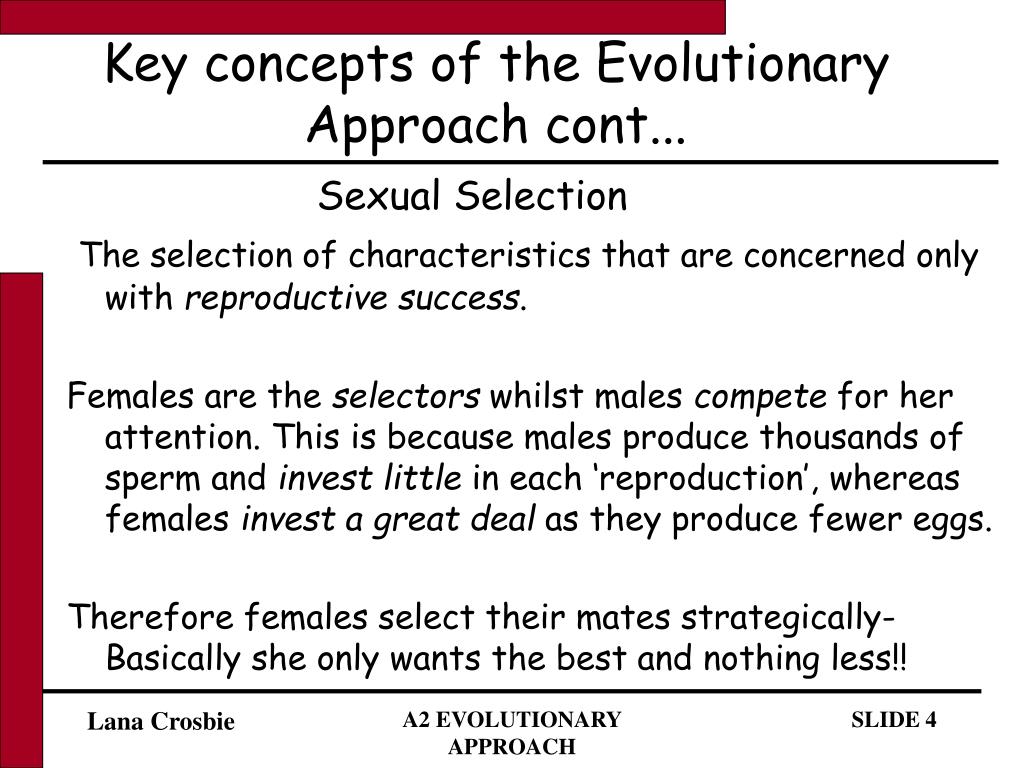 Key concepts of the Evolutionary Approach cont...

Sexual Selection

The selection of characteristics that are concerned only with reproductive success.

Females are the selectors whilst males compete for her attention. This is because males produce thousands of sperm and invest little in each ‘reproduction’, whereas females invest a great deal as they produce fewer eggs.

Therefore females select their mates strategically- Basically she only wants the best and nothing less!!

Lana Crosbie

A2 EVOLUTIONARY APPROACH

SLIDE 4